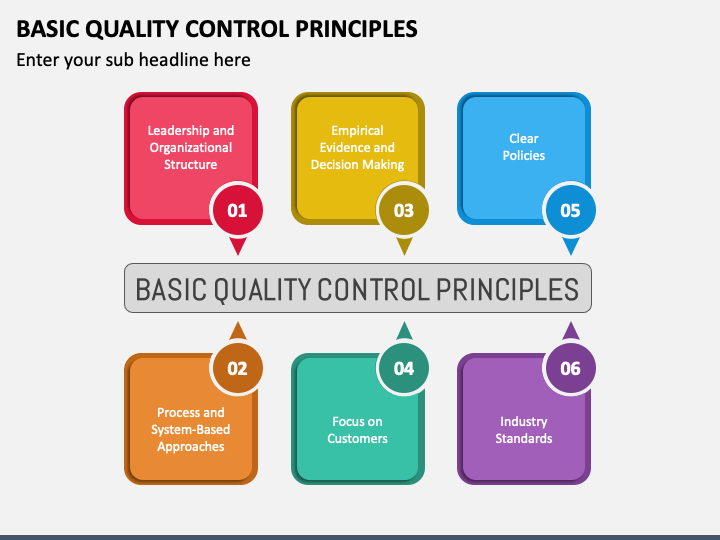 BASIC QUALITY CONTROL PRINCIPLES

Enter your sub headline here

Leadership and Organizational Structure

01

Empirical Evidence and Decision Making

03

Clear Policies

05

BASIC QUALITY CONTROL PRINCIPLES

02

Process and System-Based Approaches

04

Focus on Customers

06

Industry Standards